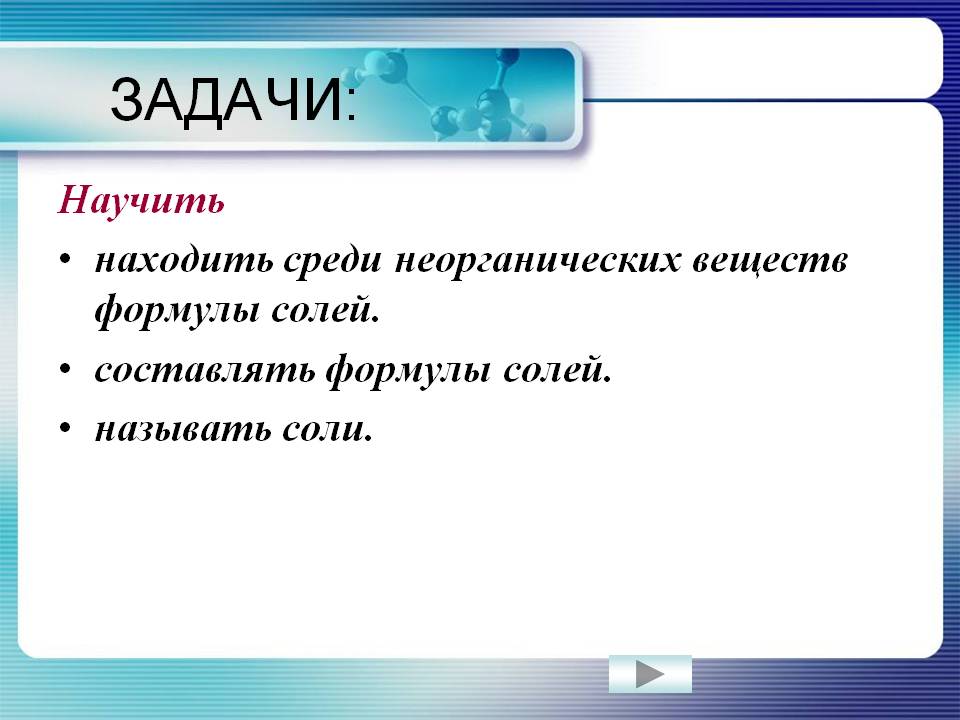 ЗАДАЧИ:

Научить

• находить среди неорганических веществ формулы солей.

• составлять формулы солей.

• называть соли.